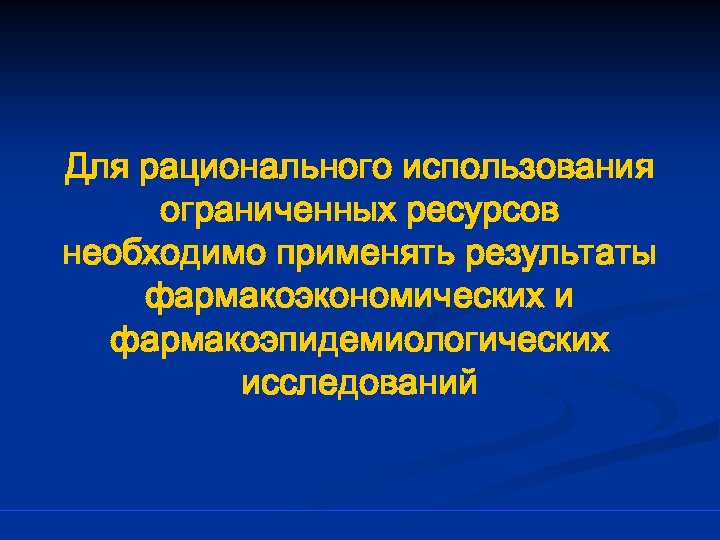 Для рационального использования ограниченных ресурсов необходимо применять результаты фармакоэкономических и фармакоэпидемиологических исследований